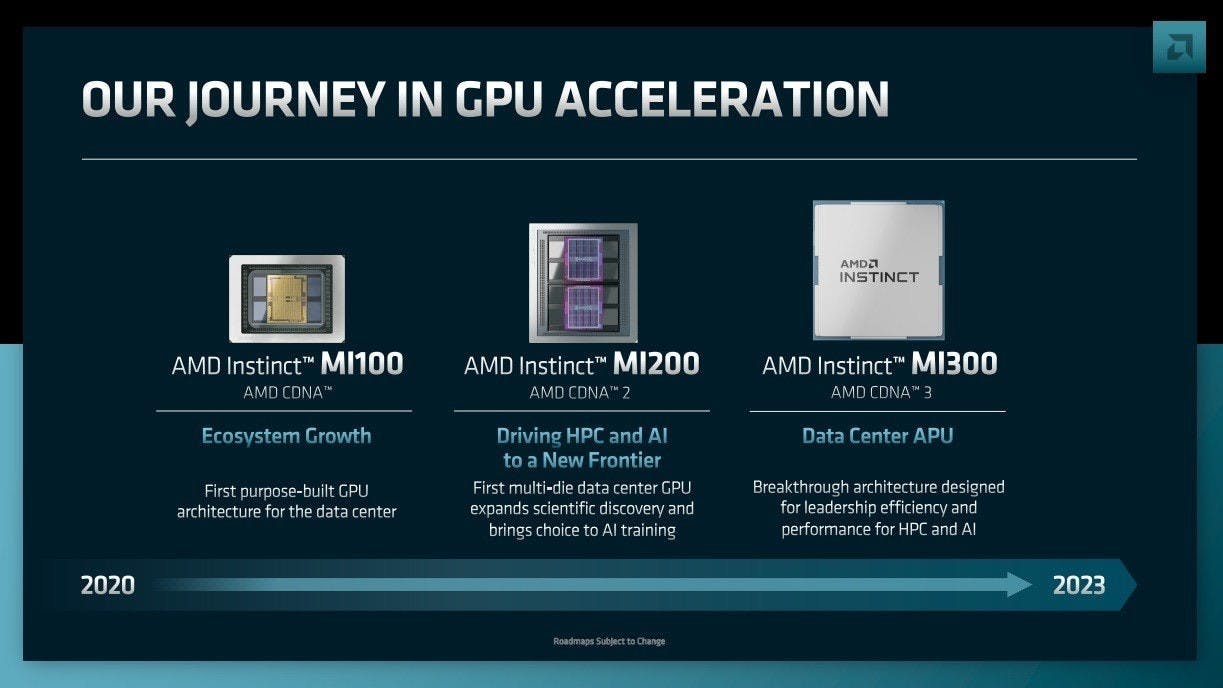 OUR JOURNEY IN GPU ACCELERATION

AMD Instinct™ MI100
AMD CDNA™

Ecosystem Growth

First purpose-built GPU architecture for the data center

AMD Instinct™ MI200
AMD CDNA™ 2

Driving HPC and AI to a New Frontier

First multi-die data center GPU expands scientific discovery and brings choice to AI training

AMD
INSTINCT

AMD Instinct™ MI300
AMD CDNA™ 3

Data Center APU

Breakthrough architecture designed for leadership efficiency and performance for HPC and AI

2020

2023

Roadmaps Subject to Change